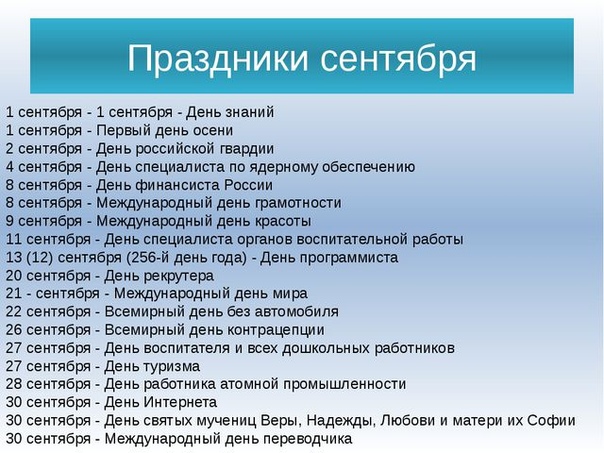 Праздники сентября

1 сентября - 1 сентября - День знаний
1 сентября - Первый день осени
2 сентября - День российской гвардии
4 сентября - День специалиста по ядерному обеспечению
8 сентября - День финансиста России
8 сентября - Международный день грамотности
9 сентября - Международный день красоты
11 сентября - День специалиста органов воспитательной работы
13 (12) сентября (256-й день года) - День программиста
20 сентября - День рекрутера
21 - сентября - Международный день мира
22 сентября - Всемирный день без автомобиля
26 сентября - Всемирный день контрацепции
27 сентября - День воспитателя и всех дошкольных работников
27 сентября - День туризма
28 сентября - День работника атомной промышленности
30 сентября - День Интернета
30 сентября - День святых мучениц Веры, Надежды, Любови и матери их Софии
30 сентября - Международный день переводчика